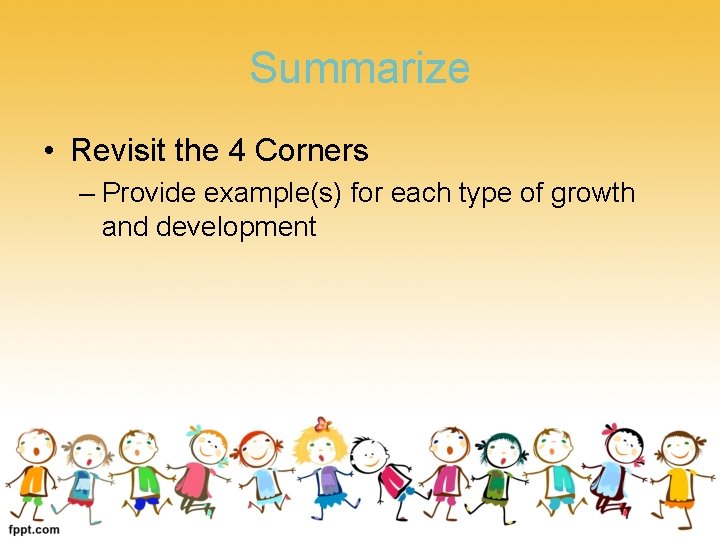 Summarize

• Revisit the 4 Corners
– Provide example(s) for each type of growth and development

fppt.com